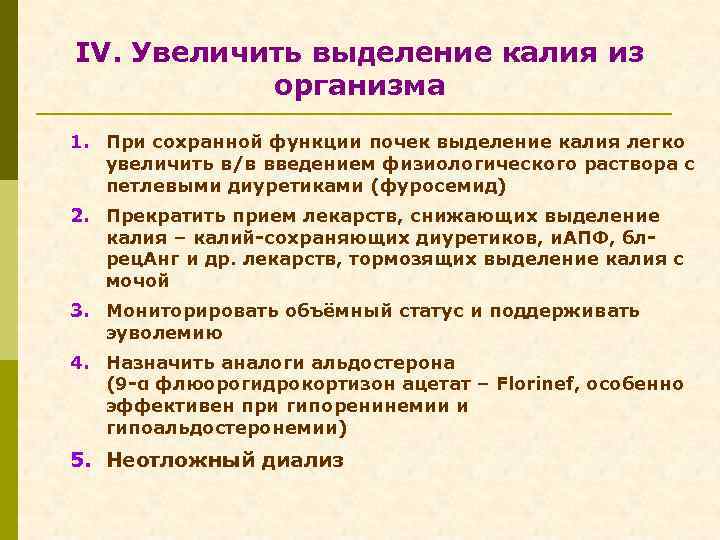 IV. Увеличить выделение калия из организма

1. При сохранной функции почек выделение калия легко увеличить в/в введением физиологического раствора с петлевыми диуретиками (фуросемид)

2. Прекратить прием лекарств, снижающих выделение калия – калий-сохраняющих диуретиков, иАПФ, бл-рецАнг и др. лекарств, тормозящих выделение калия с мочой

3. Мониторировать объёмный статус и поддерживать эуволемию

4. Назначить аналоги альдостерона (9-α флюорогидрокортизон ацетат – Florinef, особенно эффективен при гипоренинемии и гипоальдостеронемии)

5. Неотложный диализ